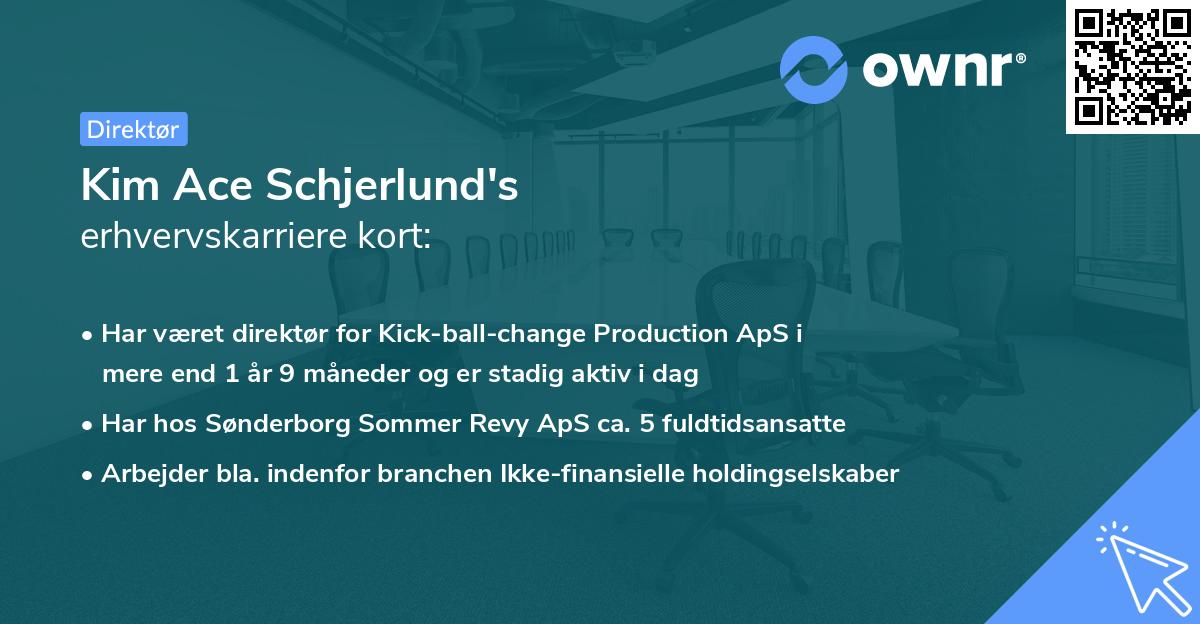 ownr®

Direktør

Kim Ace Schjerlund's
erhvervskarriere kort:

• Har været direktør for Kick-ball-change Production ApS i mere end 1 år 9 måneder og er stadig aktiv i dag

• Har hos Sønderborg Sommer Revy ApS ca. 5 fuldtidsansatte

• Arbejder bla. indenfor branchen Ikke-finansielle holdingselskaber